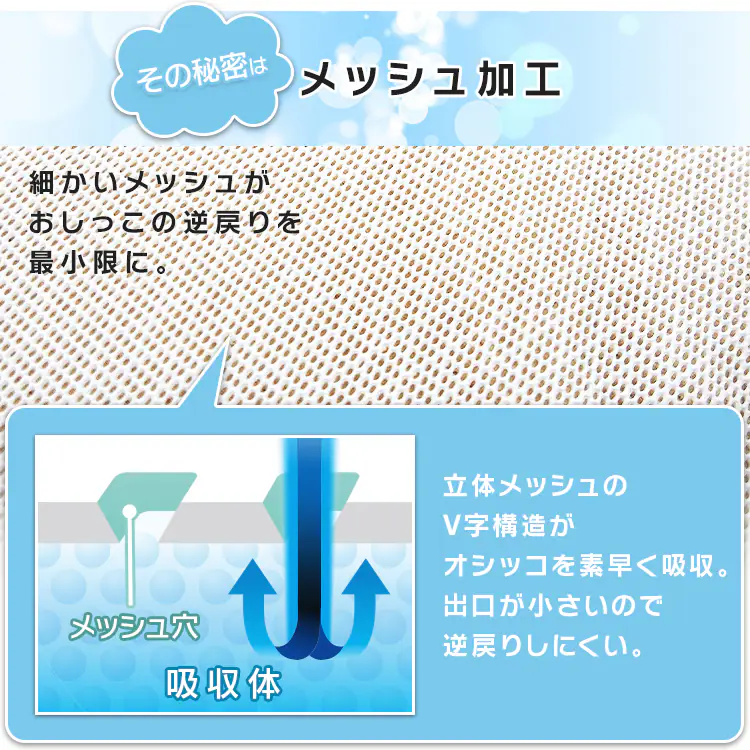 その秘密は メッシュ加工

細かいメッシュが
おしっこの逆戻りを
最小限に。

メッシュ穴

吸収体

立体メッシュの
V字構造が
オシッコを素早く吸収。
出口が小さいので
逆戻りしにくい。